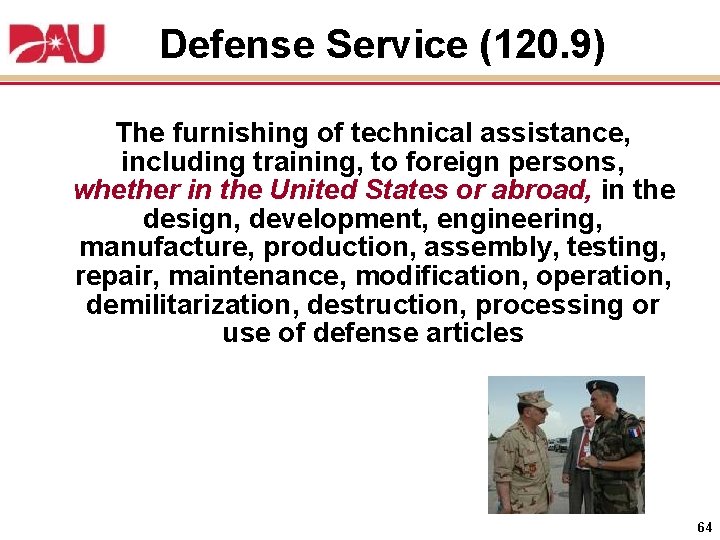 DAU

Defense Service (120.9)

The furnishing of technical assistance, including training, to foreign persons, whether in the United States or abroad, in the design, development, engineering, manufacture, production, assembly, testing, repair, maintenance, modification, operation, demilitarization, destruction, processing or use of defense articles

64